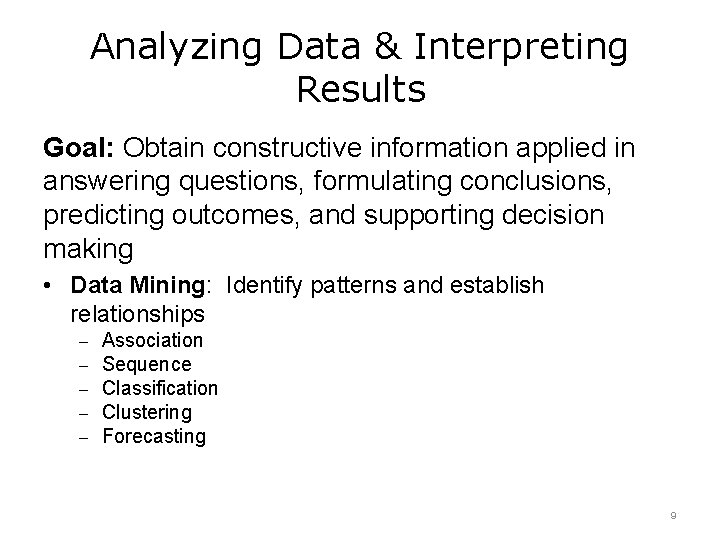 Analyzing Data & Interpreting Results

Goal: Obtain constructive information applied in answering questions, formulating conclusions, predicting outcomes, and supporting decision making

• Data Mining: Identify patterns and establish relationships
– Association
– Sequence
– Classification
– Clustering
– Forecasting

9